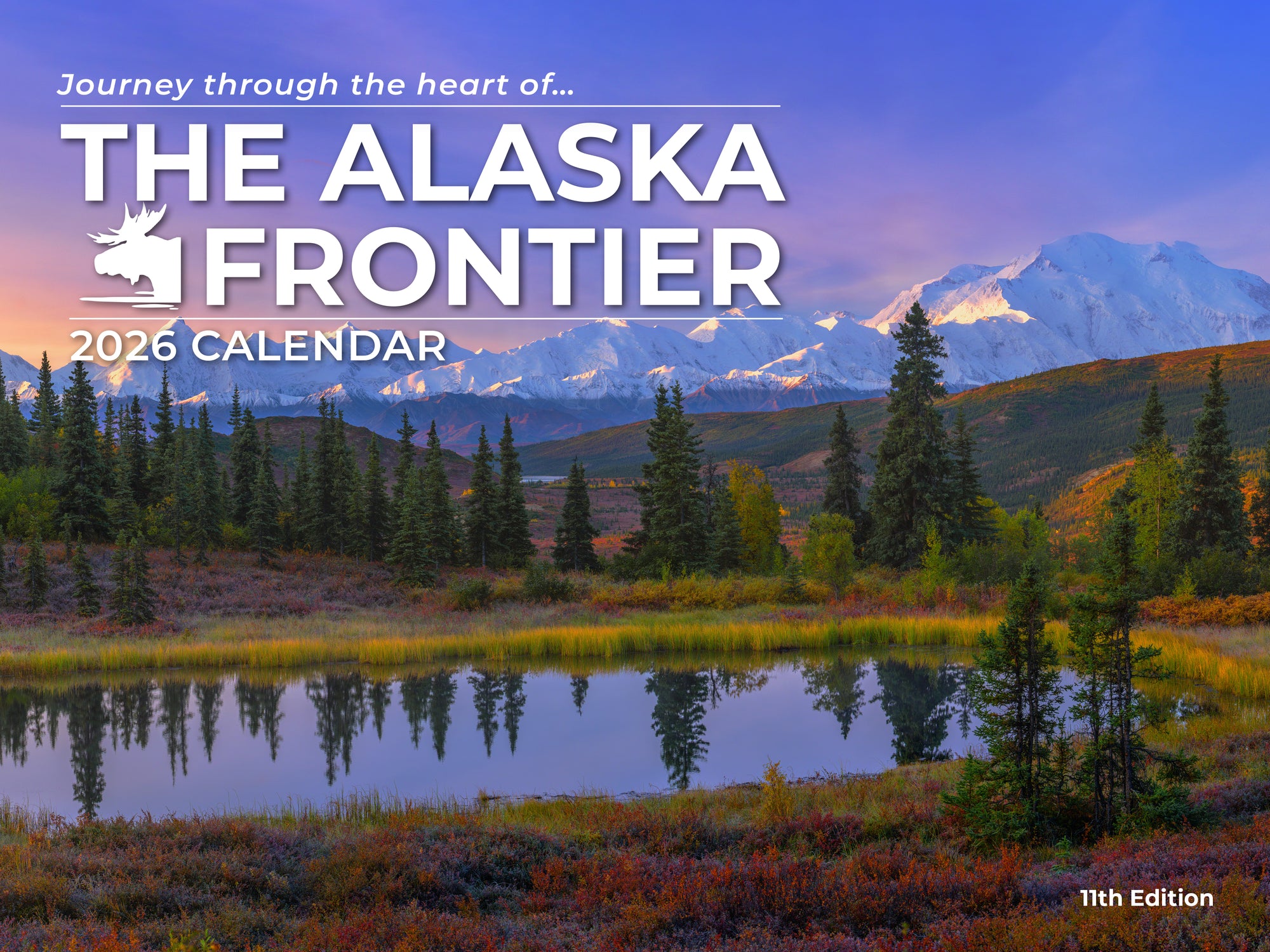 Journey through the heart of...

THE ALASKA FRONTIER

2026 CALENDAR

11th Edition